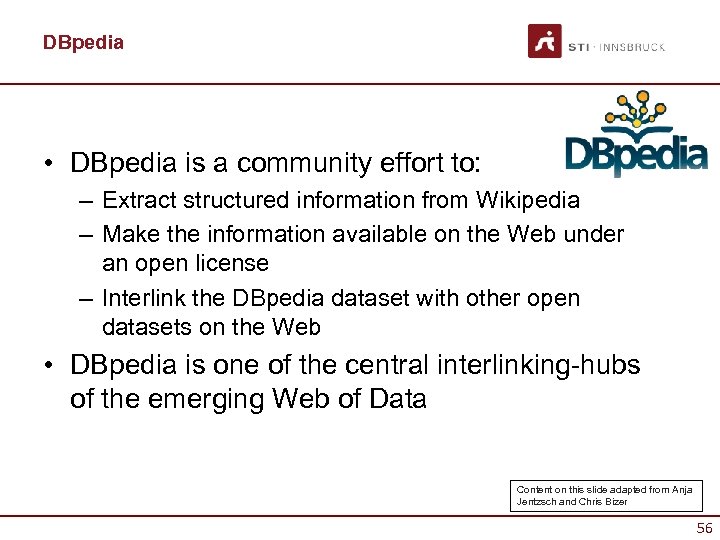 DBpedia

STI · INNSBRUCK

DBpedia

• DBpedia is a community effort to:
– Extract structured information from Wikipedia
– Make the information available on the Web under an open license
– Interlink the DBpedia dataset with other open datasets on the Web

• DBpedia is one of the central interlinking-hubs of the emerging Web of Data

Content on this slide adapted from Anja Jentzsch and Chris Bizer

56